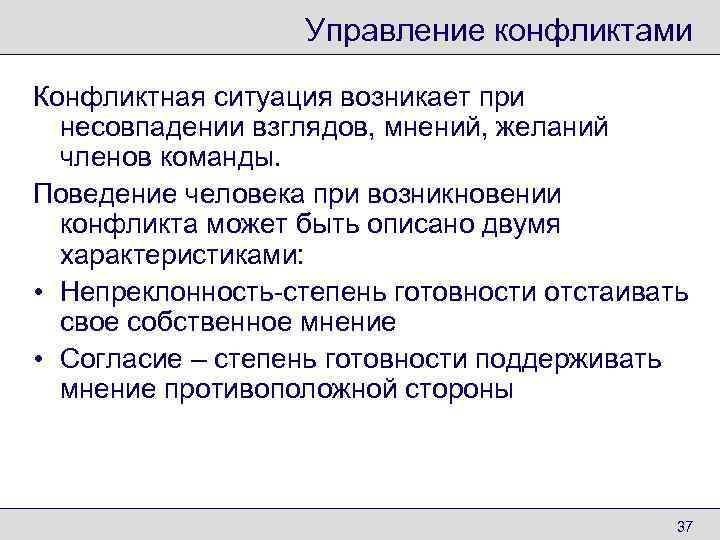 Управление конфликтами

Конфликтная ситуация возникает при несовпадении взглядов, мнений, желаний членов команды.

Поведение человека при возникновении конфликта может быть описано двумя характеристиками:

• Непреклонность-степень готовности отстаивать свое собственное мнение

• Согласие – степень готовности поддерживать мнение противоположной стороны

37